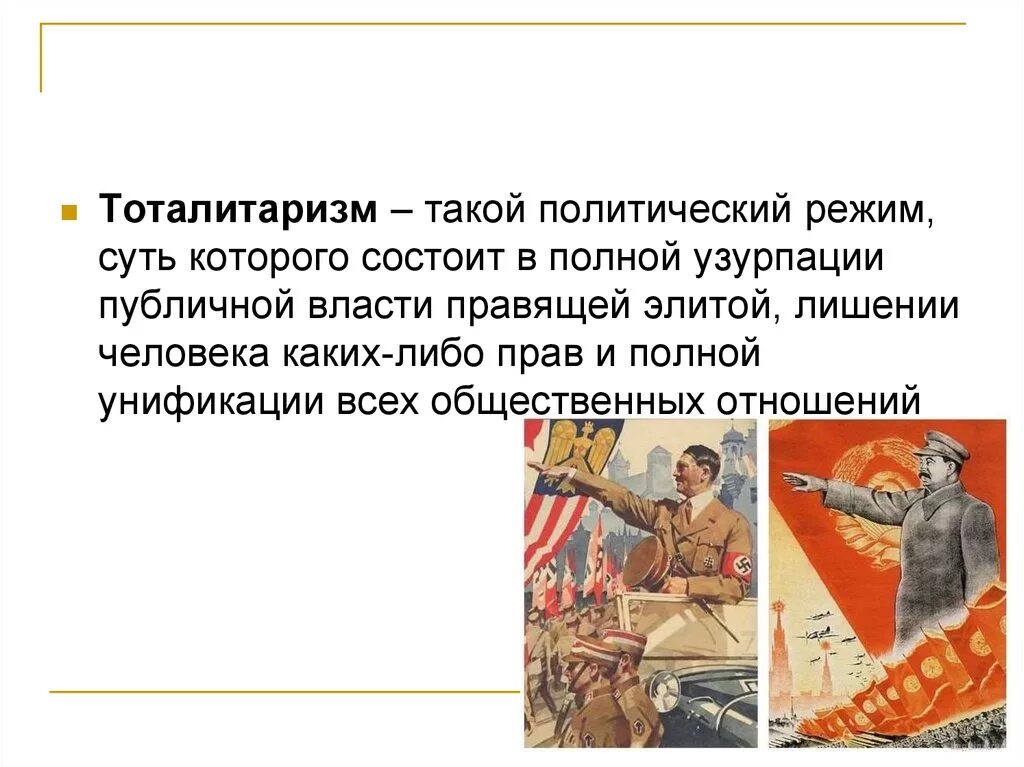 Тоталитаризм – такой политический режим, суть которого состоит в полной узурпации публичной власти правящей элитой, лишении человека каких-либо прав и полной унификации всех общественных отношений